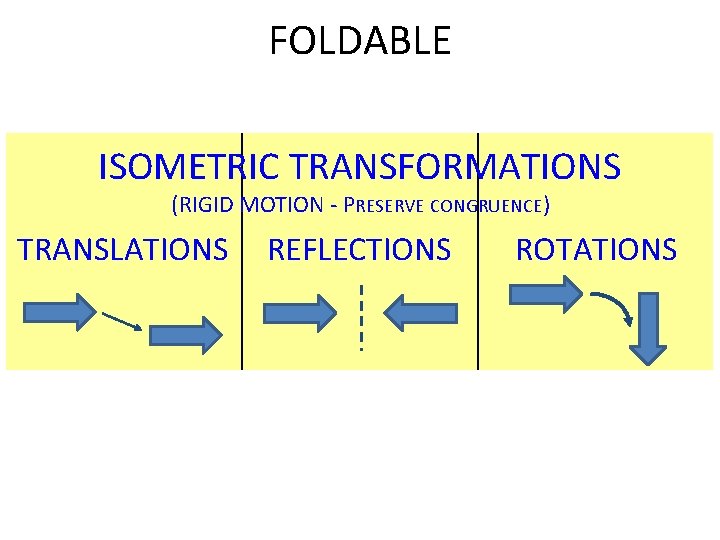 FOLDABLE

ISOMETRIC TRANSFORMATIONS
(RIGID MOTION - PRESERVE CONGRUENCE)

TRANSLATIONS

REFLECTIONS

ROTATIONS